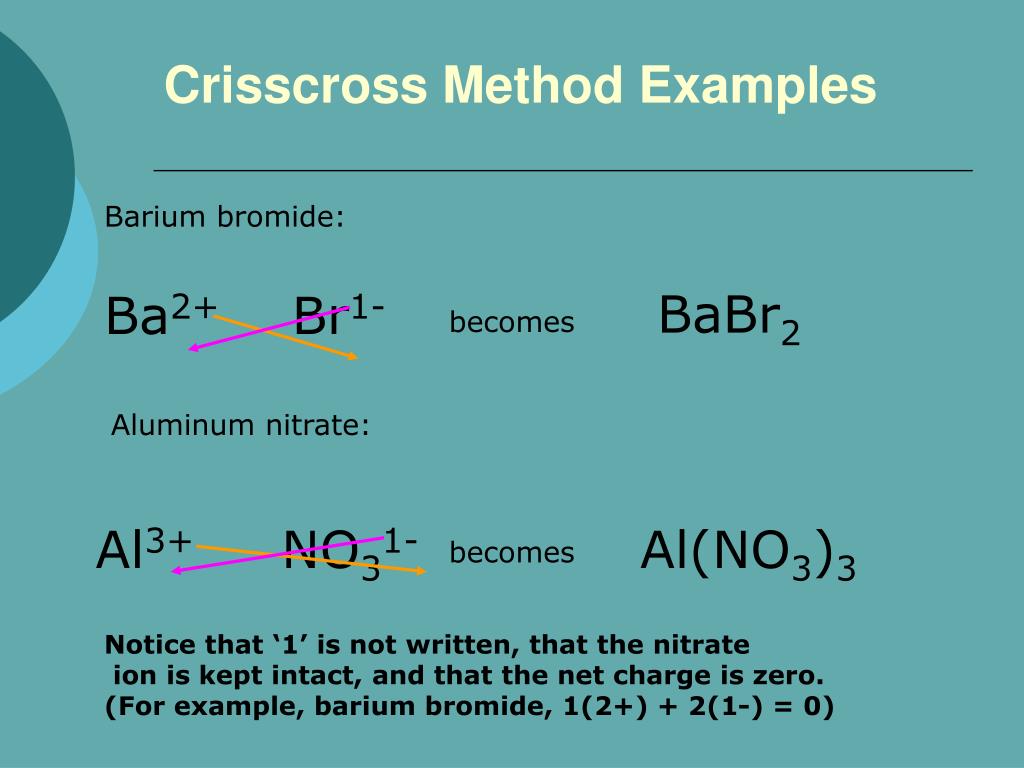 Crisscross Method Examples

Barium bromide:

$Ba^{2+}$ $Br^{1-}$ becomes $BaBr_2$

Aluminum nitrate:

$Al^{3+}$ $NO_3^{1-}$ becomes $Al(NO_3)_3$

Notice that ‘1’ is not written, that the nitrate ion is kept intact, and that the net charge is zero. (For example, barium bromide, 1(2+) + 2(1-) = 0)